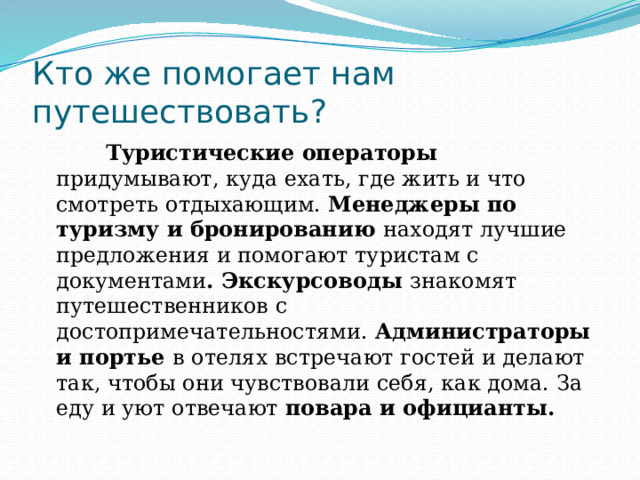 Кто же помогает нам путешествовать?

Туристические операторы придумывают, куда ехать, где жить и что смотреть отдыхающим. Менеджеры по туризму и бронированию находят лучшие предложения и помогают туристам с документами. Экскурсоводы знакомят путешественников с достопримечательностями. Администраторы и портье в отелях встречают гостей и делают так, чтобы они чувствовали себя, как дома. За еду и уют отвечают повара и официанты.